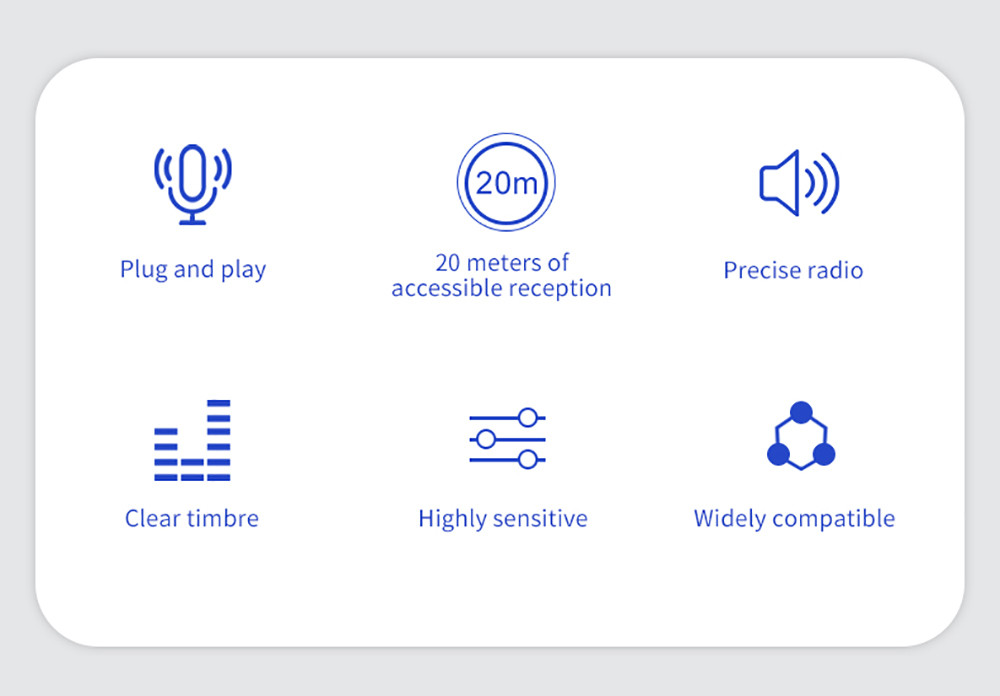 Plug and play

20m

20 meters of accessible reception

Precise radio

Clear timbre

Highly sensitive

Widely compatible